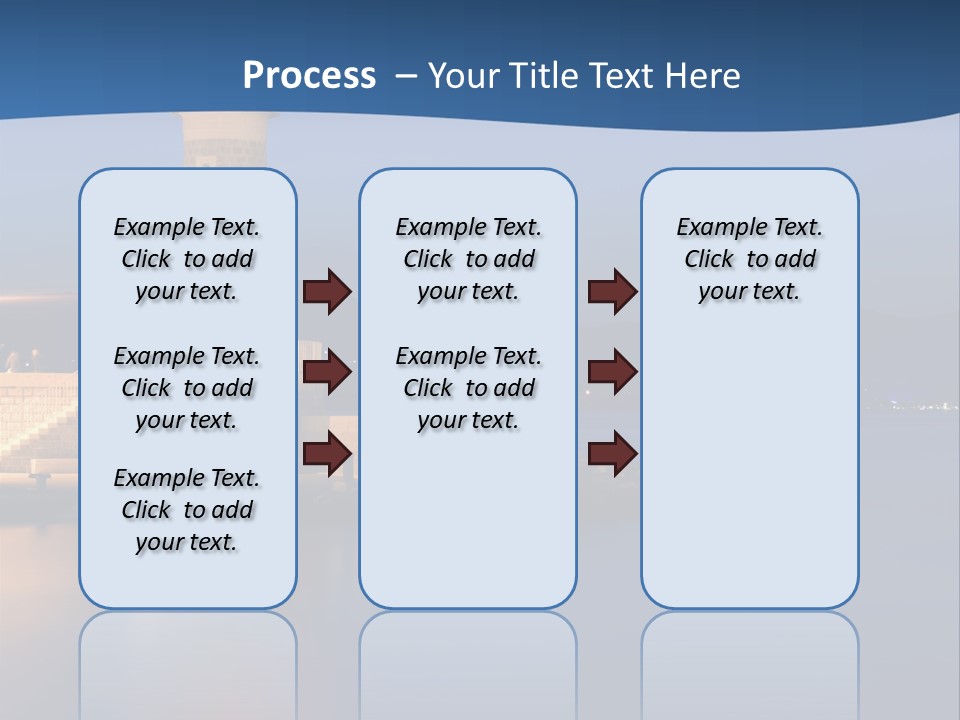 Process – Your Title Text Here

Example Text. Click to add your text.

Example Text. Click to add your text.

Example Text. Click to add your text.

Example Text. Click to add your text.

Example Text. Click to add your text.

Example Text. Click to add your text.